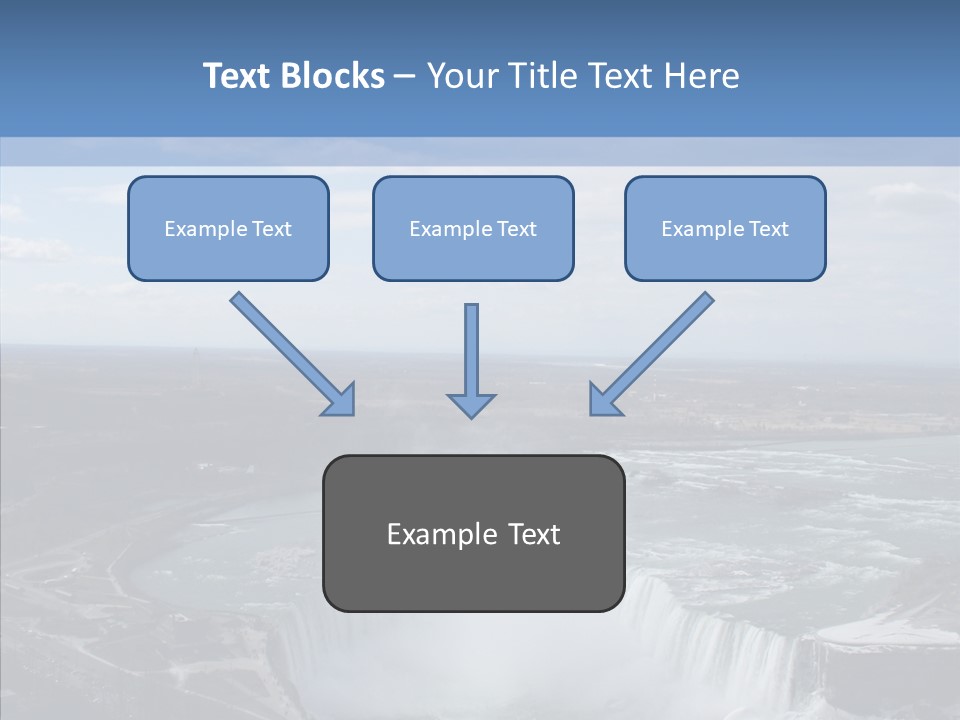 Text Blocks – Your Title Text Here

Example Text

Example Text

Example Text

Example Text